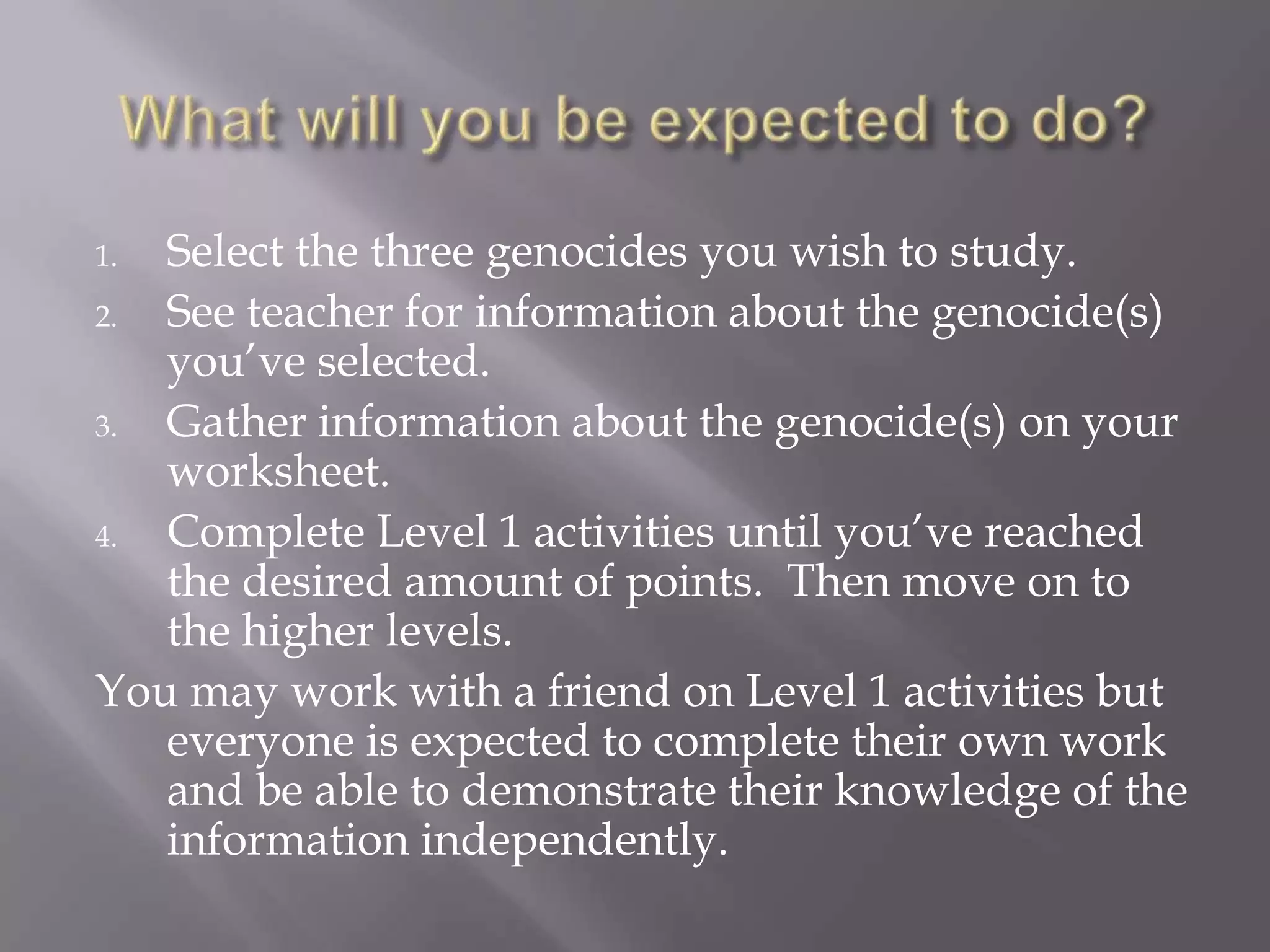 What will you be expected to do?

1. Select the three genocides you wish to study.
2. See teacher for information about the genocide(s) you've selected.
3. Gather information about the genocide(s) on your worksheet.
4. Complete Level 1 activities until you've reached the desired amount of points. Then move on to the higher levels.

You may work with a friend on Level 1 activities but everyone is expected to complete their own work and be able to demonstrate their knowledge of the information independently.